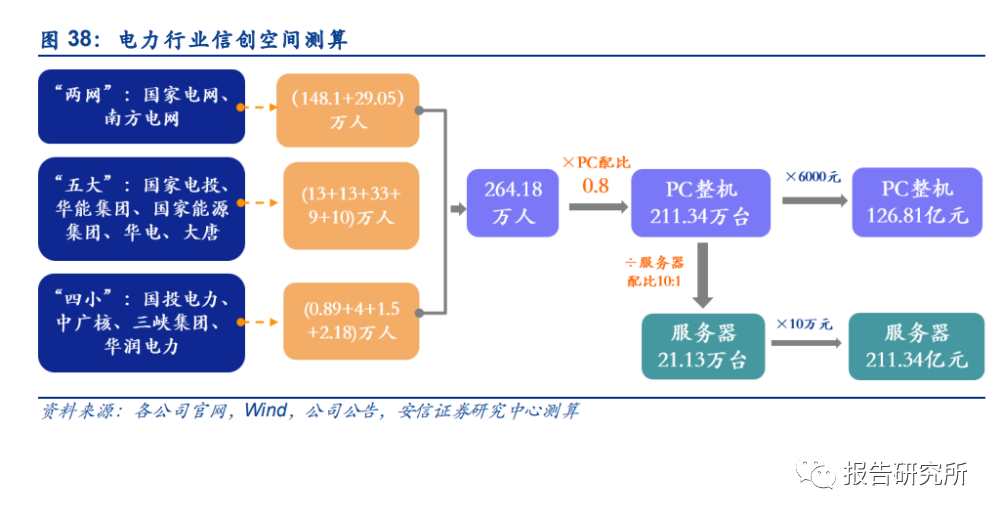 图 38：电力行业信创空间测算

“两网”：国家电网、南方电网

(148.1+29.05)万人

“五大”：国家电投、华能集团、国家能源集团、华电、大唐

(13+13+33+9+10)万人

“四小”：国投电力、中广核、三峡集团、华润电力

(0.89+4+1.5+2.18)万人

264.18万人

×PC配比 0.8

PC整机 211.34万台

×6000元

PC整机 126.81亿元

÷服务器配比10:1

服务器 21.13万台

×10万元

服务器 211.34亿元

资料来源：各公司官网，Wind，公司公告，安信证券研究中心测算

报告研究所